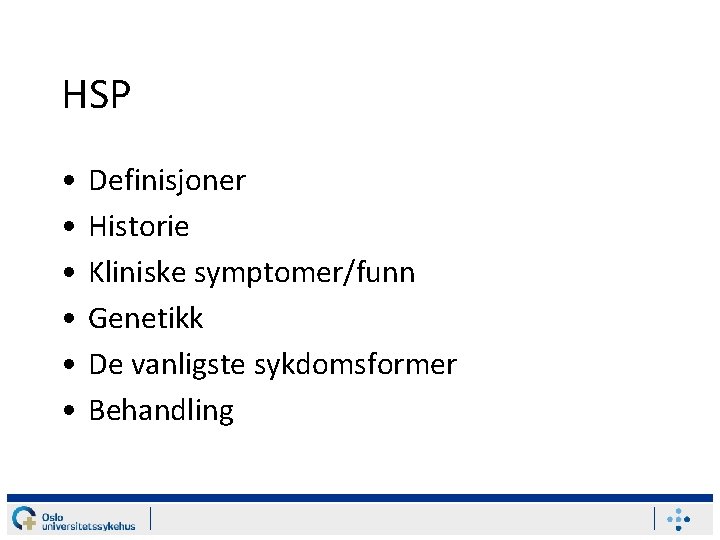 HSP

• Definisjoner
• Historie
• Kliniske symptomer/funn
• Genetikk
• De vanligste sykdomsformer
• Behandling

Oslo
universitetssykehus